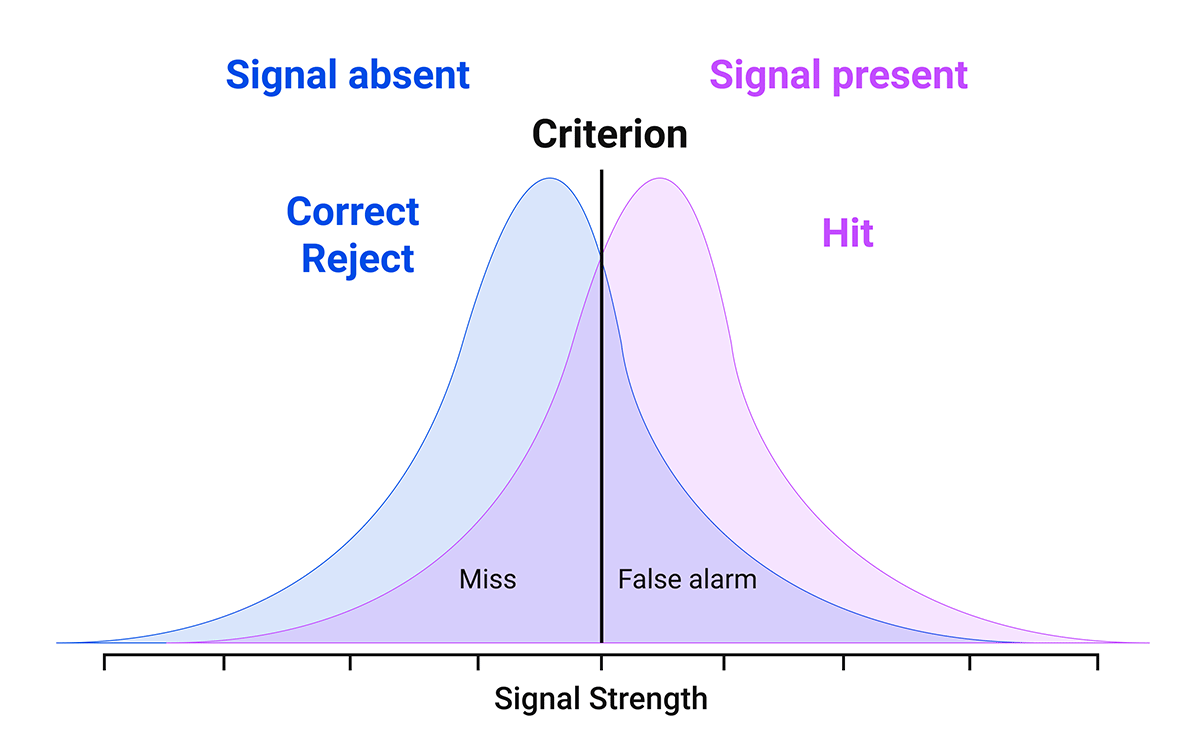 Signal absent

Signal present

Criterion

Correct Reject

Hit

Miss

False alarm

Signal Strength